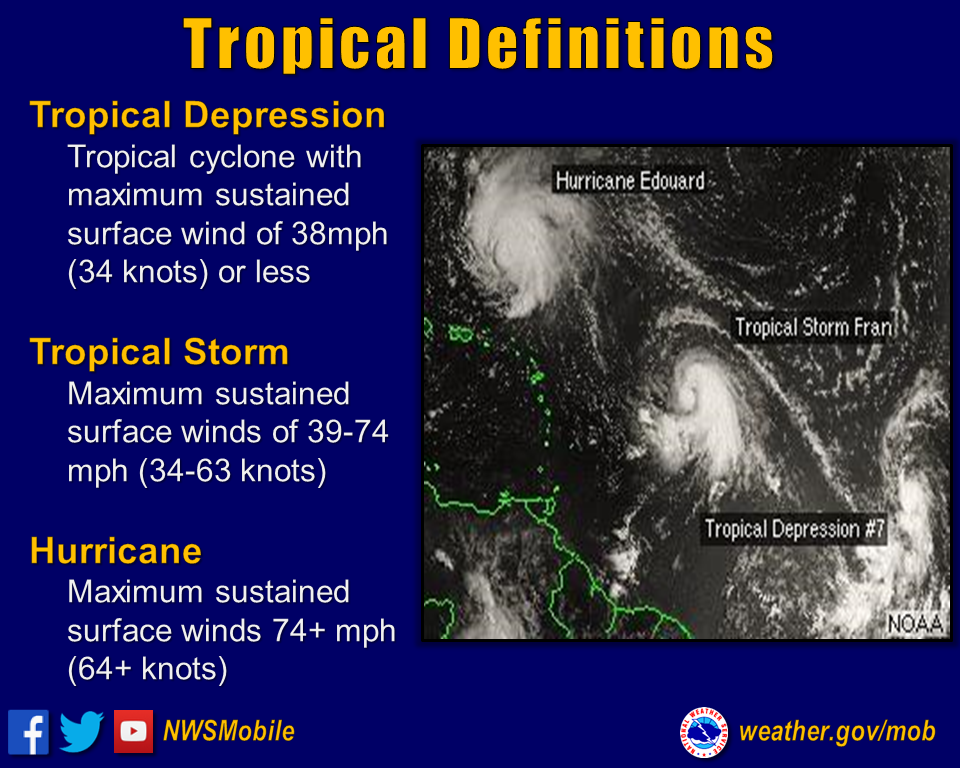 Tropical Definitions

Tropical Depression
Tropical cyclone with maximum sustained surface wind of 38mph (34 knots) or less

Tropical Storm
Maximum sustained surface winds of 39-74 mph (34-63 knots)

Hurricane
Maximum sustained surface winds 74+ mph (64+ knots)

Hurricane Edouard

Tropical Storm Fran

Tropical Depression #7

NOAA

NWSMobile

NATIONAL WEATHER SERVICE

weather.gov/mob